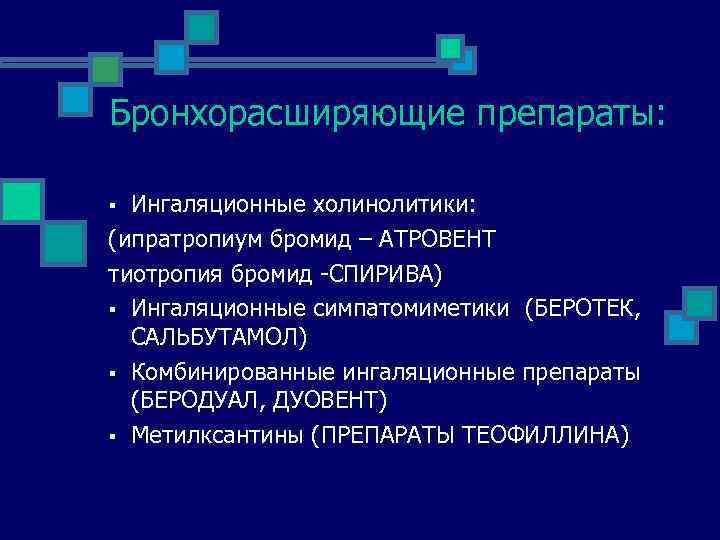 Бронхорасширяющие препараты:

▪ Ингаляционные холинолитики:
(ипратропиум бромид – АТРОВЕНТ
тиотропия бромид -СПИРИВА)

▪ Ингаляционные симпатомиметики (БЕРОТЕК, САЛЬБУТАМОЛ)

▪ Комбинированные ингаляционные препараты (БЕРОДУАЛ, ДУОВЕНТ)

▪ Метилксантины (ПРЕПАРАТЫ ТЕОФИЛЛИНА)